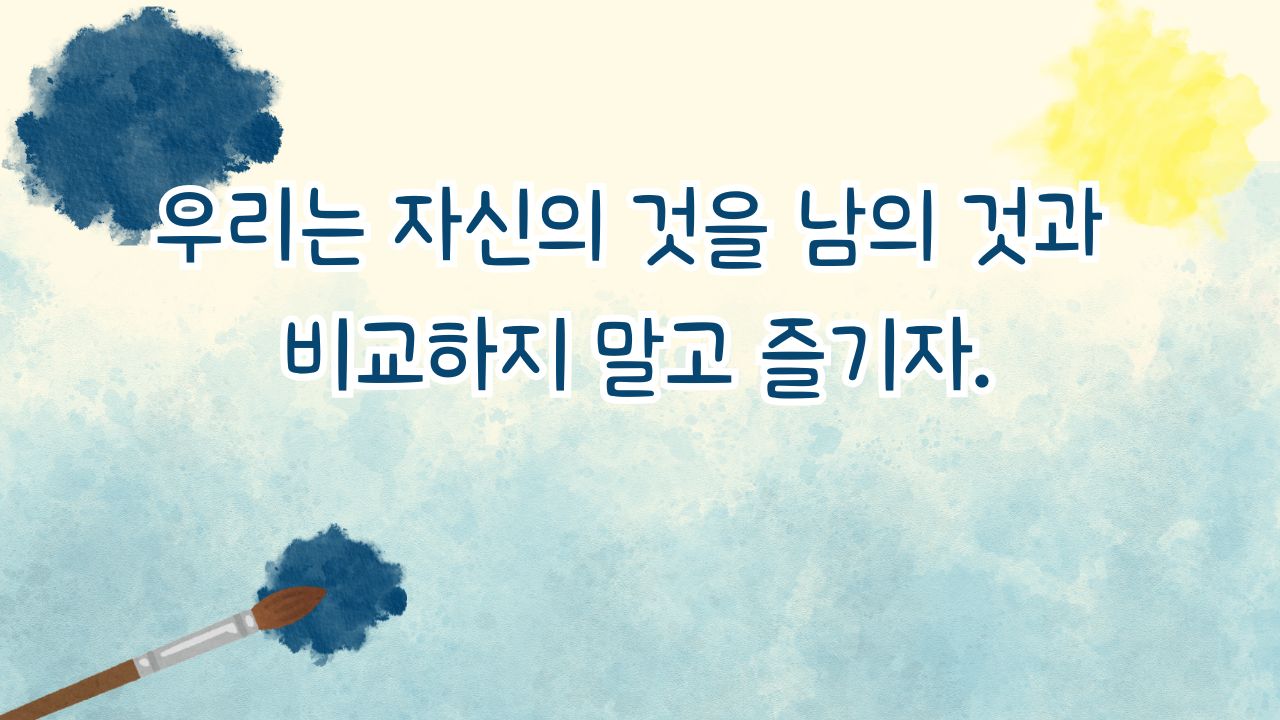 우리는 자신의 것을 남의 것과 비교하지 말고 즐기자.